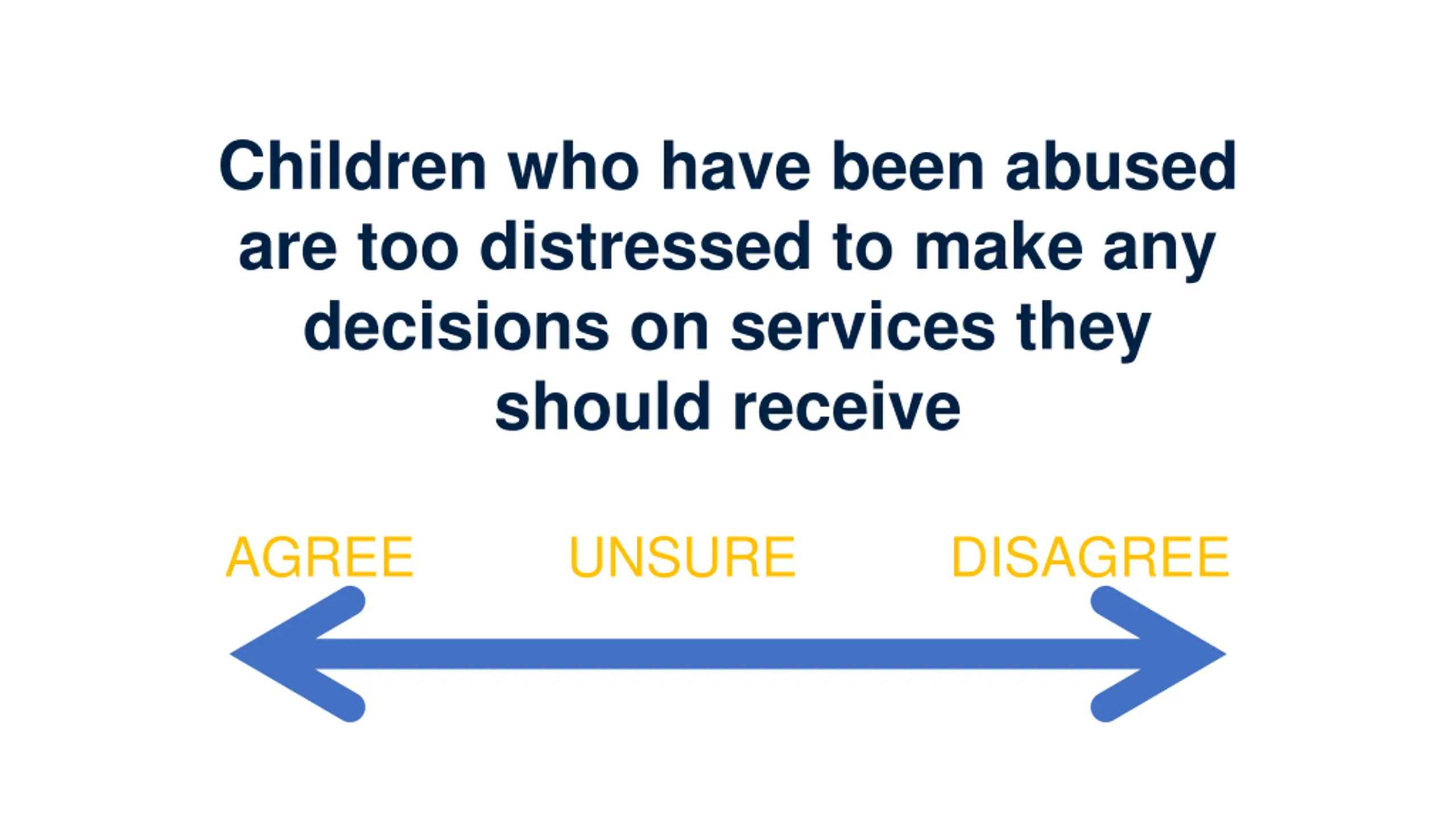 Children who have been abused are too distressed to make any decisions on services they should receive

AGREE UNSURE DISAGREE